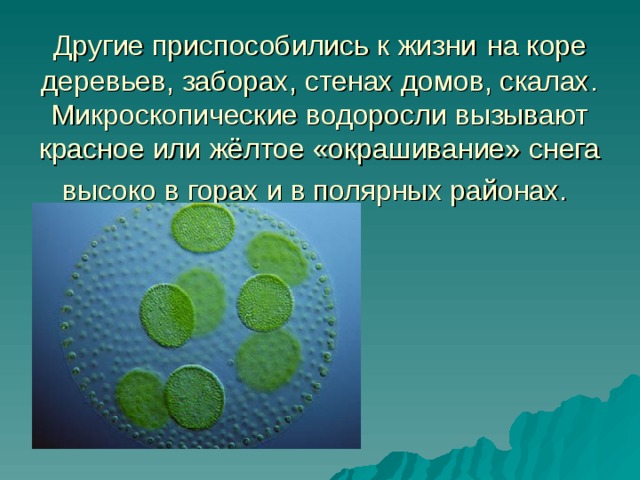 Другие приспособились к жизни на коре деревьев, заборах, стенах домов, скалах. Микроскопические водоросли вызывают красное или жёлтое «окрашивание» снега высоко в горах и в полярных районах.